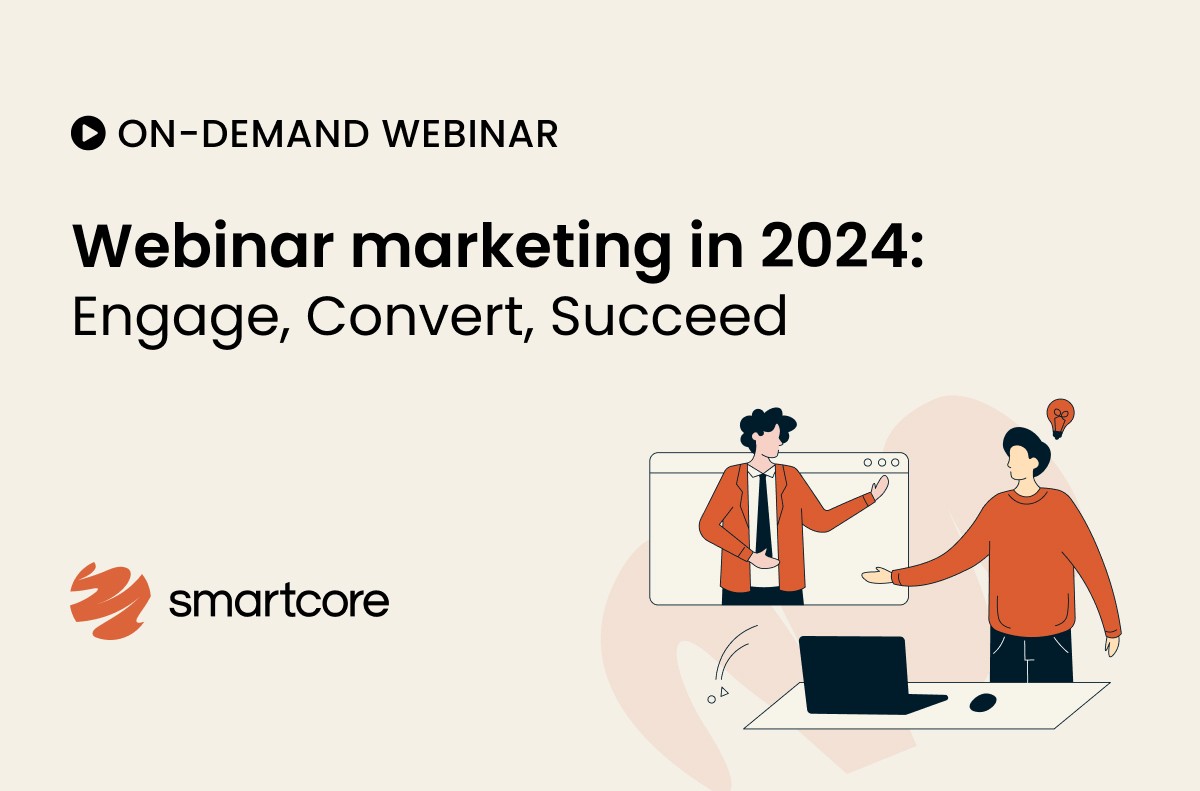 ON-DEMAND WEBINAR

Webinar marketing in 2024:
Engage, Convert, Succeed

smartcore